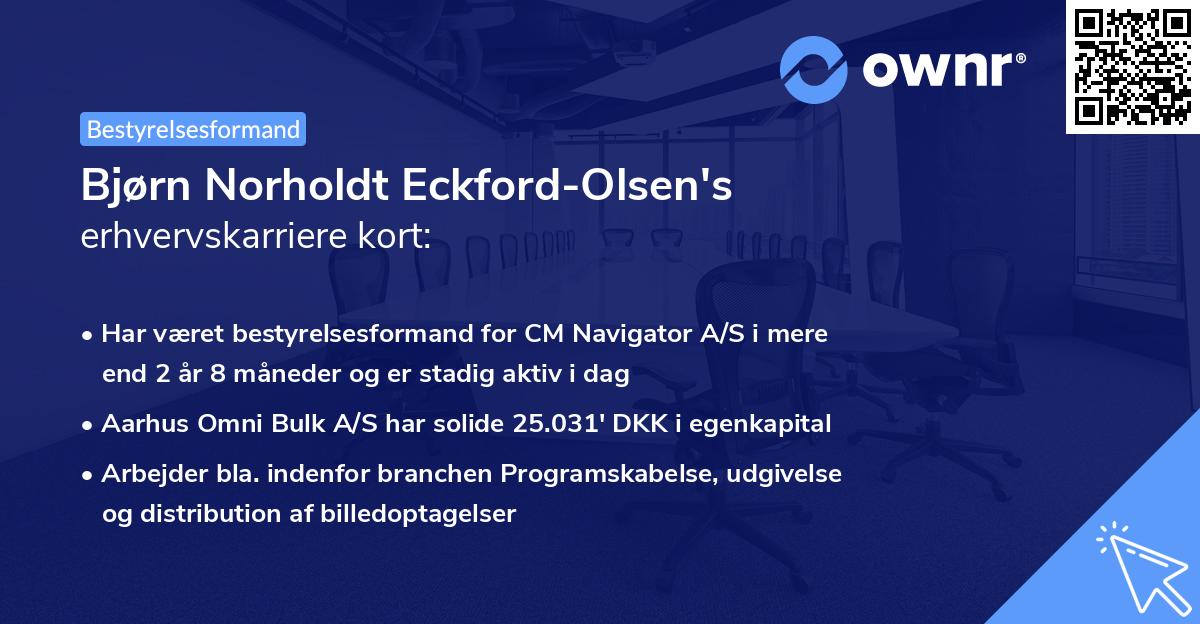 ownr®

Bestyrelsesformand

Bjørn Norholdt Eckford-Olsen's erhvervskarriere kort:

• Har været bestyrelsesformand for CM Navigator A/S i mere end 2 år 8 måneder og er stadig aktiv i dag

• Aarhus Omni Bulk A/S har solide 25.031' DKK i egenkapital

• Arbejder bla. indenfor branchen Programskabelse, udgivelse og distribution af billedoptagelser